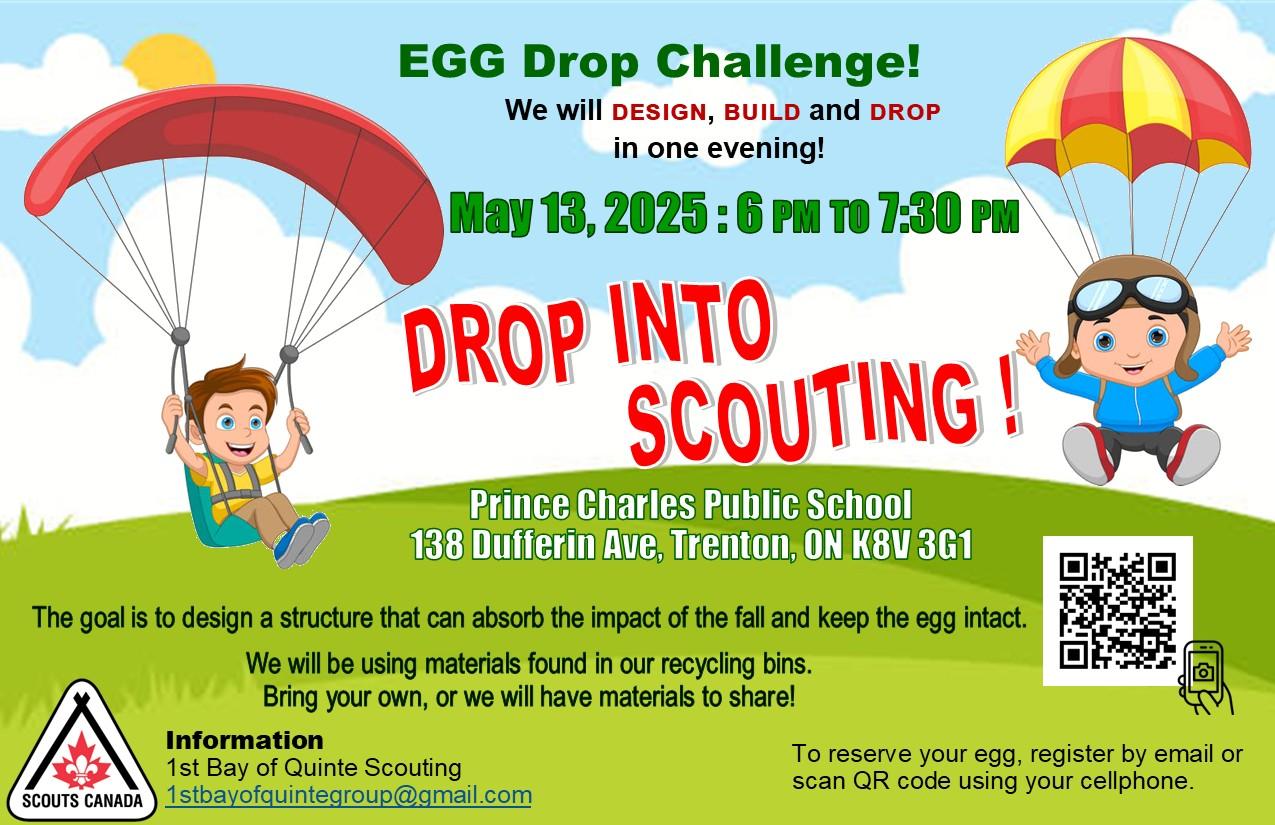 EGG Drop Challenge!
We will DESIGN, BUILD and DROP in one evening!

May 13, 2025 : 6 PM TO 7:30 PM

DROP INTO SCOUTING !

Prince Charles Public School
138 Dufferin Ave, Trenton, ON K8V 3G1

The goal is to design a structure that can absorb the impact of the fall and keep the egg intact.

We will be using materials found in our recycling bins.
Bring your own, or we will have materials to share!

SCOUTS CANADA

Information
1st Bay of Quinte Scouting
1stbayofquintegroup@gmail.com

To reserve your egg, register by email or scan QR code using your cellphone.